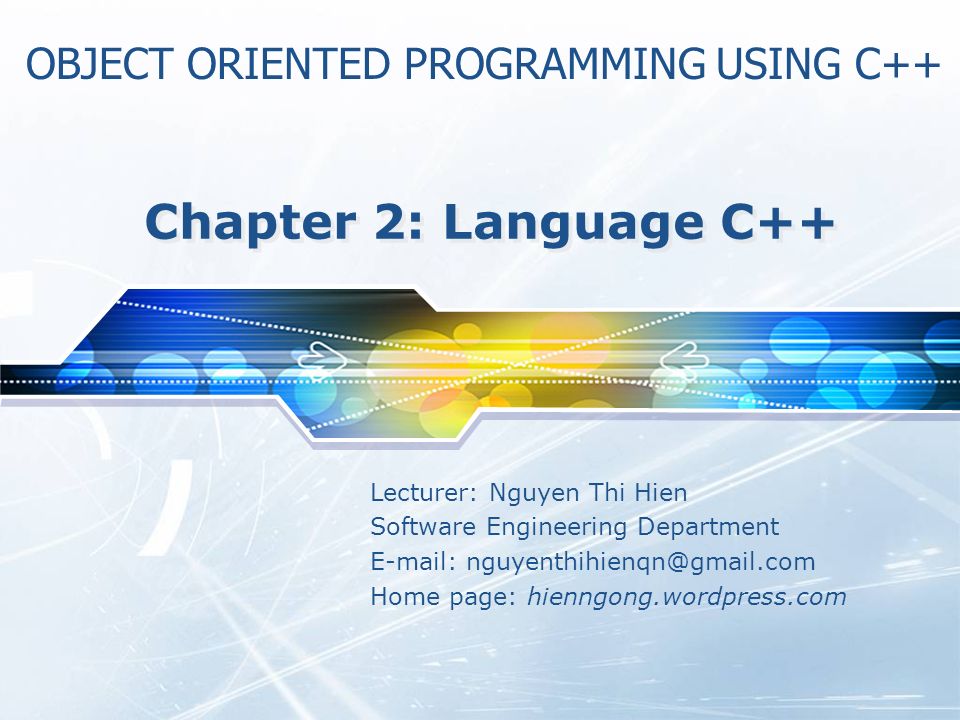 OBJECT ORIENTED PROGRAMMING USING C++

Chapter 2: Language C++

Lecturer: Nguyen Thi Hien
Software Engineering Department
E-mail: nguyenthihienqn@gmail.com
Home page: hienngong.wordpress.com